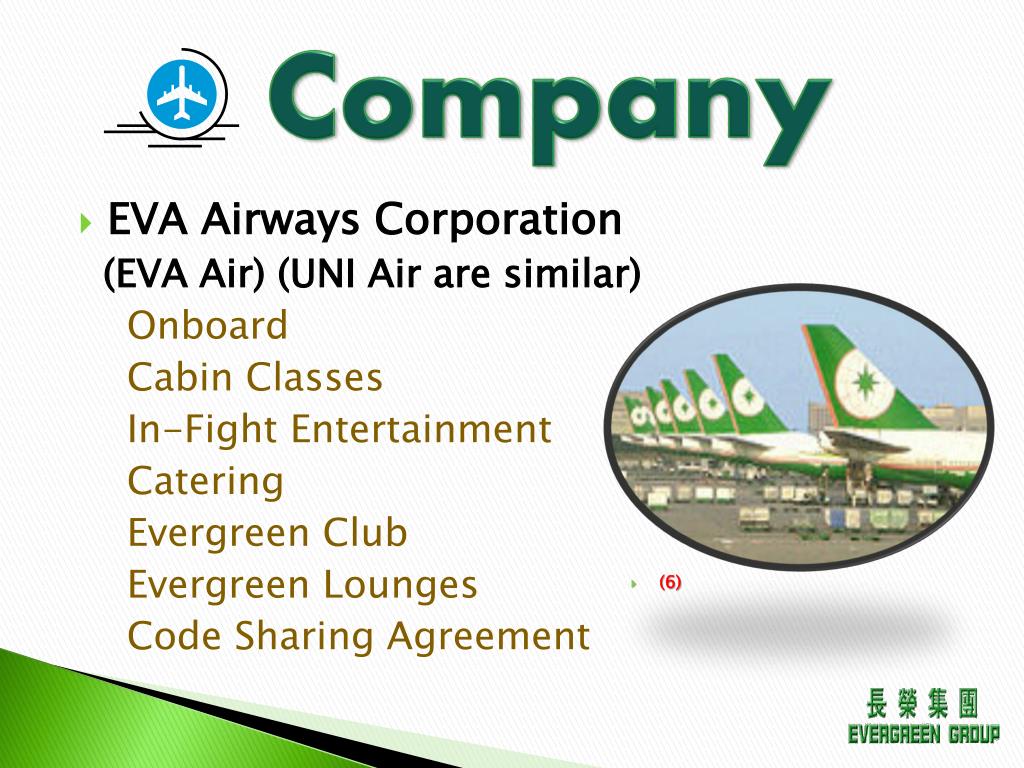 Company

EVA Airways Corporation
(EVA Air) (UNI Air are similar)
Onboard
Cabin Classes
In-Fight Entertainment
Catering
Evergreen Club
Evergreen Lounges
Code Sharing Agreement

(6)

長榮集團
EVERGREEN GROUP